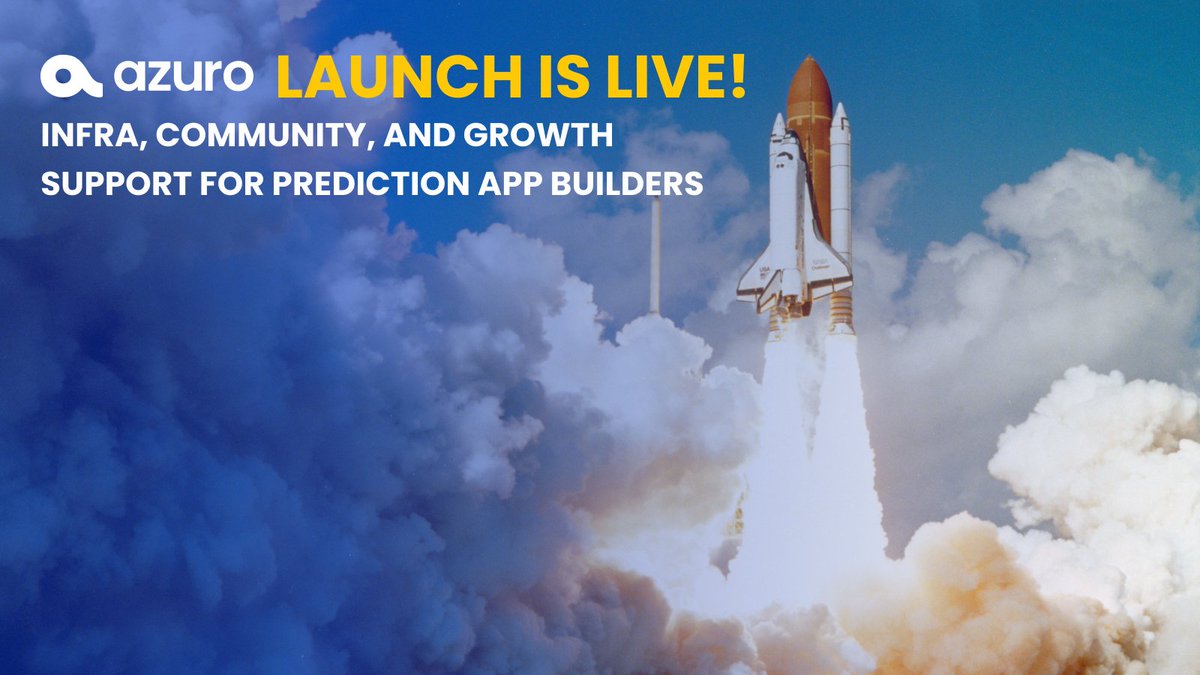 azuro LAUNCH IS LIVE!
INFRA, COMMUNITY, AND GROWTH SUPPORT FOR PREDICTION APP BUILDERS